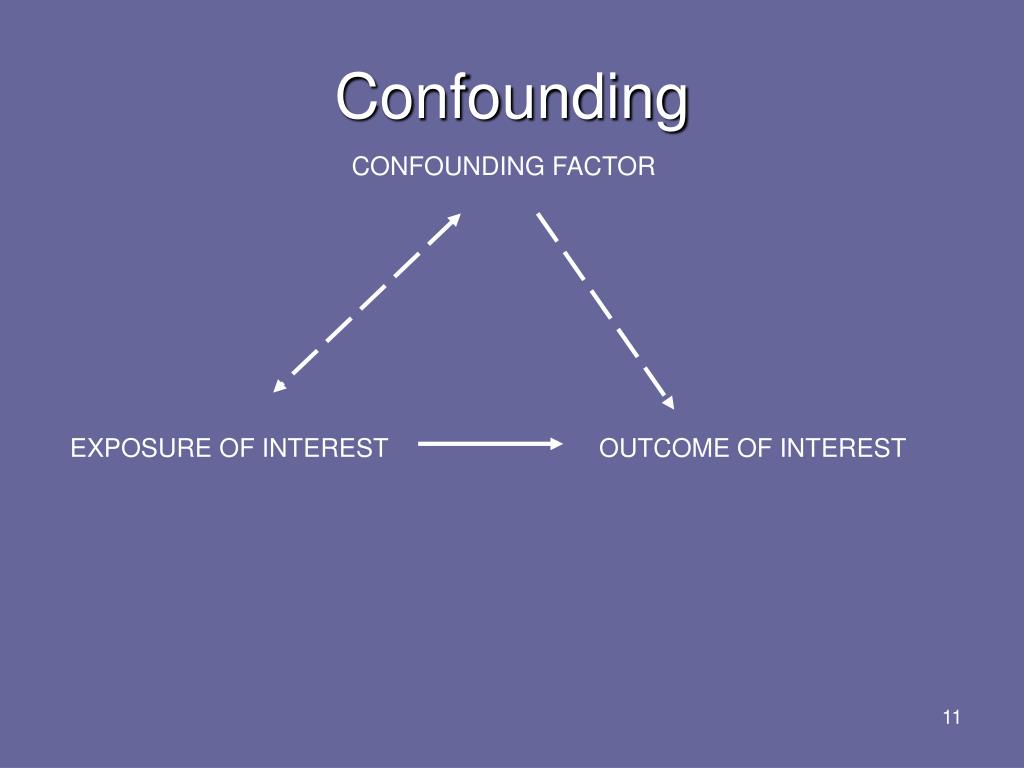 Confounding

CONFOUNDING FACTOR

EXPOSURE OF INTEREST

OUTCOME OF INTEREST

11